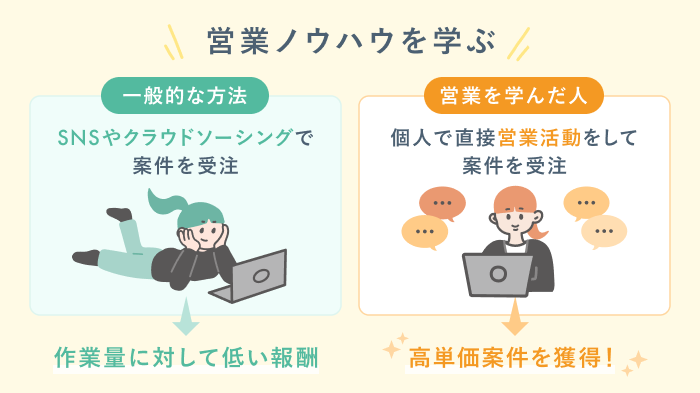 営業ノウハウを学ぶ

一般的な方法

SNSやクラウドソーシングで案件を受注

作業量に対して低い報酬

営業を学んだ人

個人で直接営業活動をして案件を受注

高単価案件を獲得！